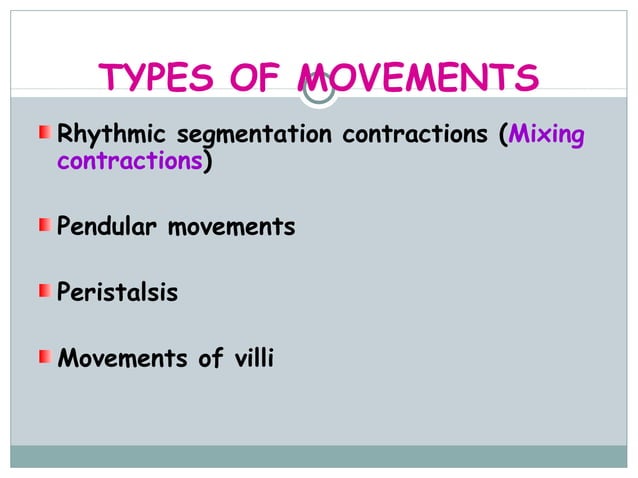 TYPES OF MOVEMENTS

Rhythmic segmentation contractions (Mixing contractions)

Pendular movements

Peristalsis

Movements of villi